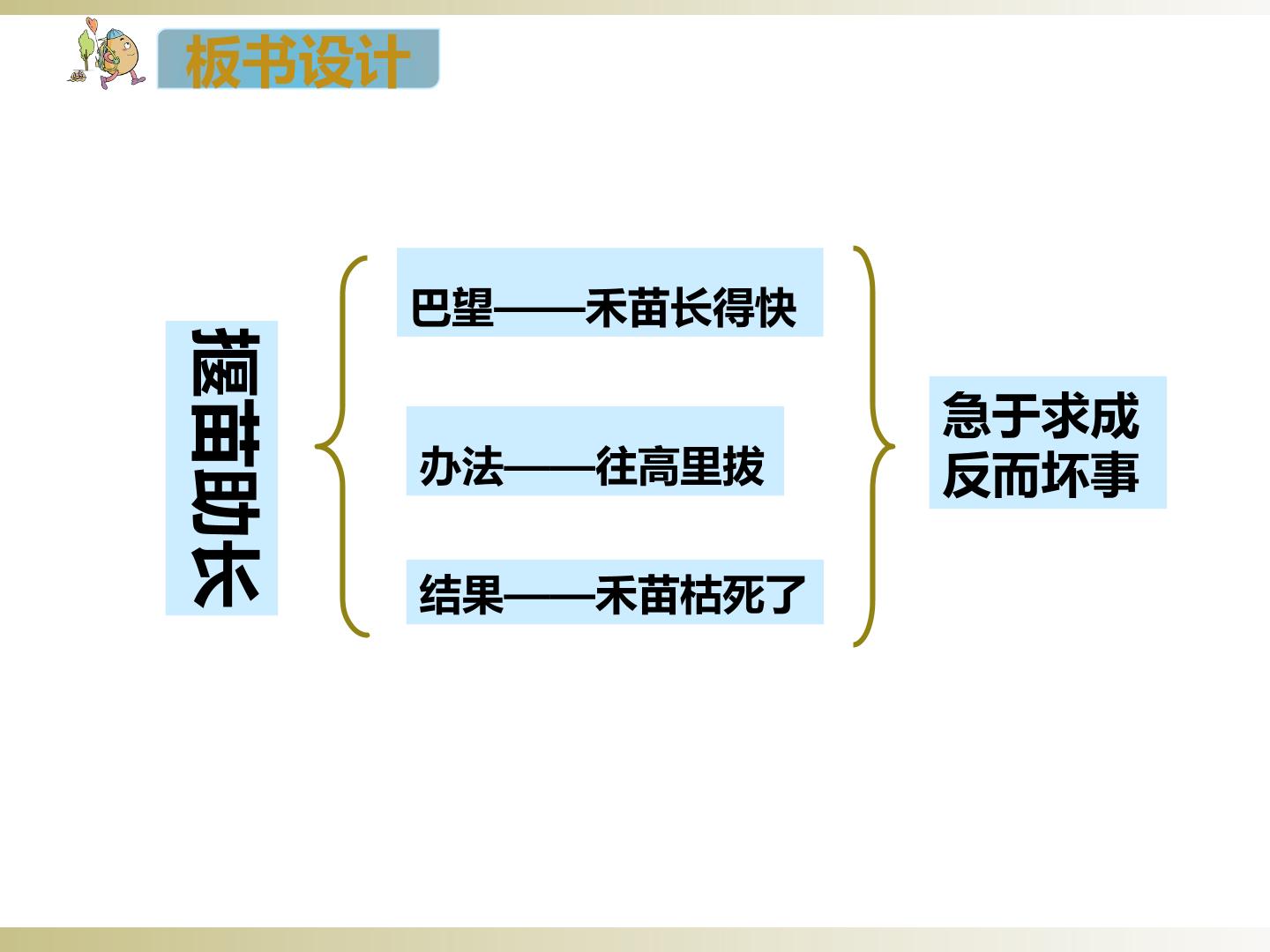 板书设计

揠苗助长

巴望——禾苗长得快

办法——往高里拔

结果——禾苗枯死了

急于求成
反而坏事